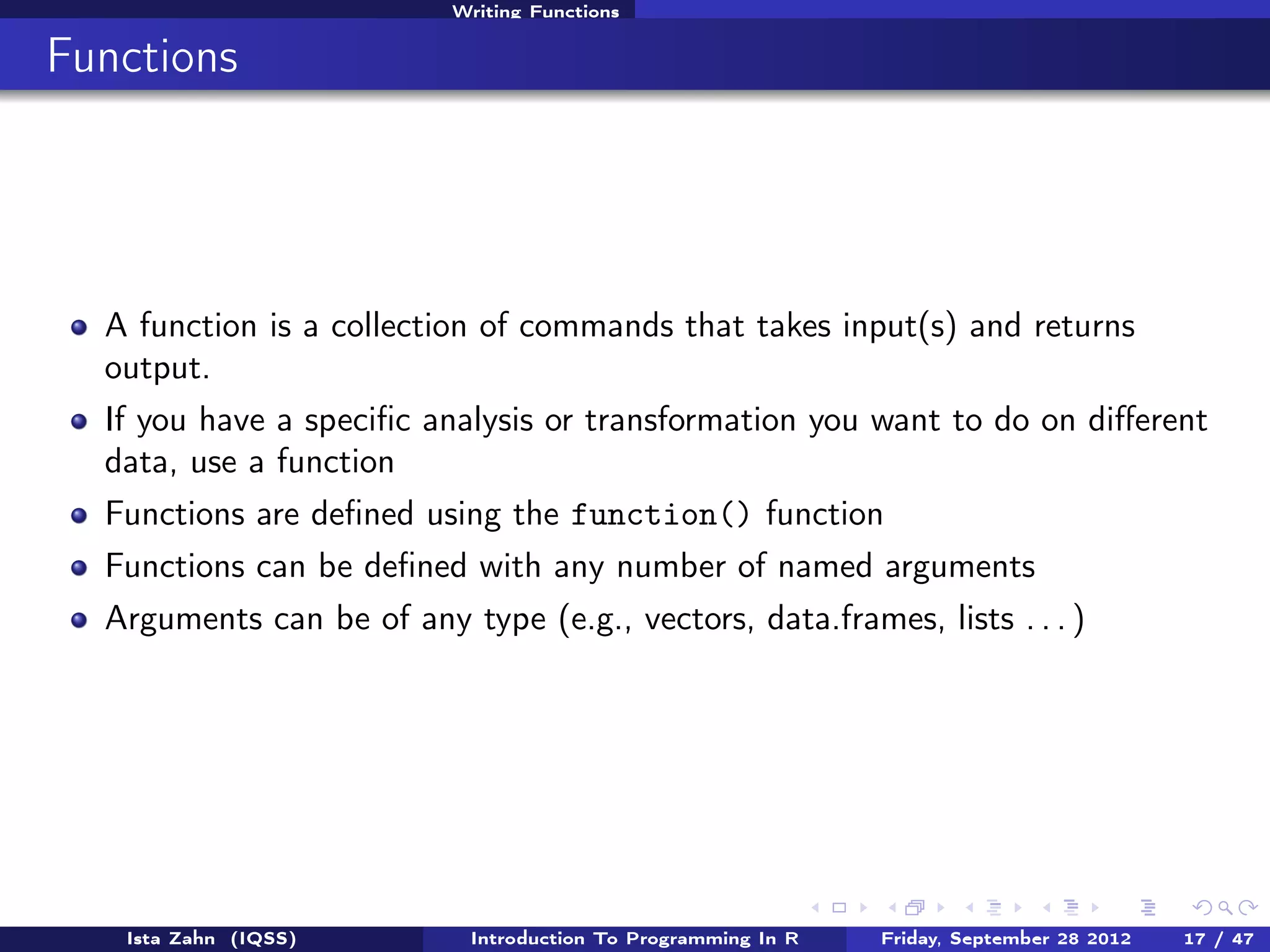 Writing Functions

Functions

- A function is a collection of commands that takes input(s) and returns output.
- If you have a specific analysis or transformation you want to do on different data, use a function
- Functions are defined using the function() function
- Functions can be defined with any number of named arguments
- Arguments can be of any type (e.g., vectors, data.frames, lists . . . )

Ista Zahn (IQSS) Introduction To Programming In R Friday, September 28 2012 17 / 47